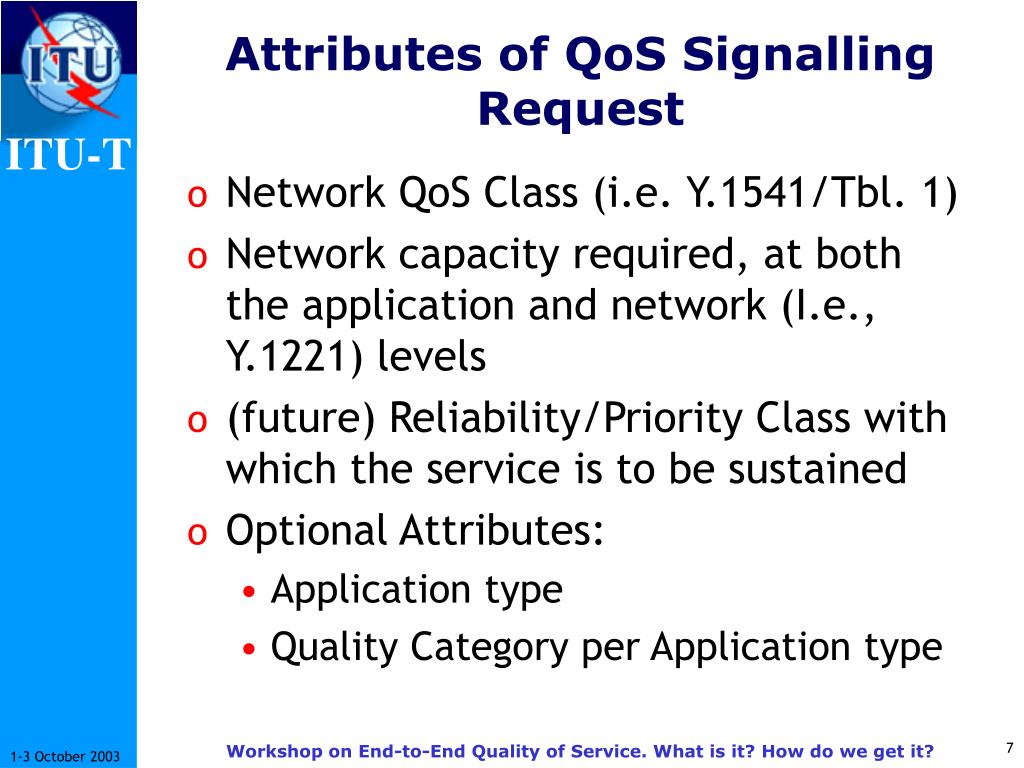 ITU

ITU-T

Attributes of QoS Signalling Request

o Network QoS Class (i.e. Y.1541/Tbl. 1)
o Network capacity required, at both the application and network (I.e., Y.1221) levels
o (future) Reliability/Priority Class with which the service is to be sustained
o Optional Attributes:
• Application type
• Quality Category per Application type

1-3 October 2003

Workshop on End-to-End Quality of Service. What is it? How do we get it?

7